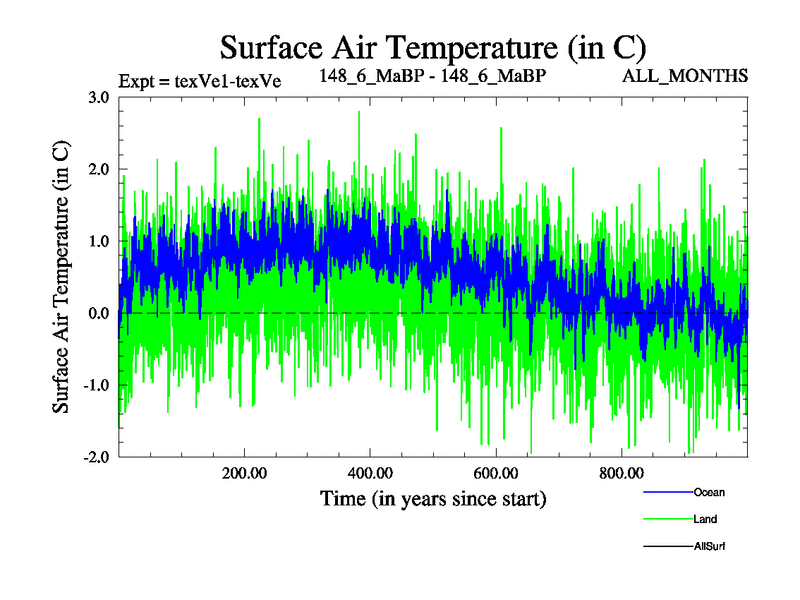 Surface Air Temperature (in C)

Expt = texVe1-texVe

148_6_MaBP - 148_6_MaBP

ALL_MONTHS

Surface Air Temperature (in C)

3.0
2.0
1.0
0.0
-1.0
-2.0

200.00
400.00
600.00
800.00

Time (in years since start)

Ocean
Land
AllSurf